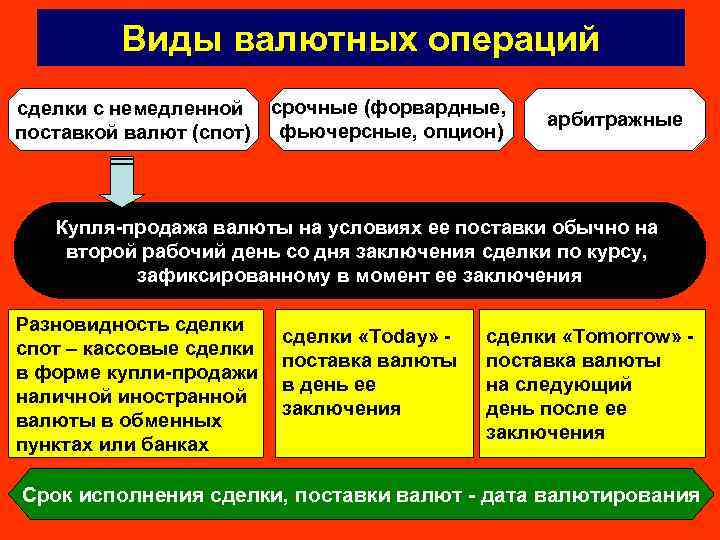 Виды валютных операций

сделки с немедленной поставкой валют (спот)

срочные (форвардные, фьючерсные, опцион)

арбитражные

Купля-продажа валюты на условиях ее поставки обычно на второй рабочий день со дня заключения сделки по курсу, зафиксированному в момент ее заключения

Разновидность сделки спот – кассовые сделки в форме купли-продажи наличной иностранной валюты в обменных пунктах или банках

сделки «Today» - поставка валюты в день ее заключения

сделки «Tomorrow» - поставка валюты на следующий день после ее заключения

Срок исполнения сделки, поставки валют - дата валютирования